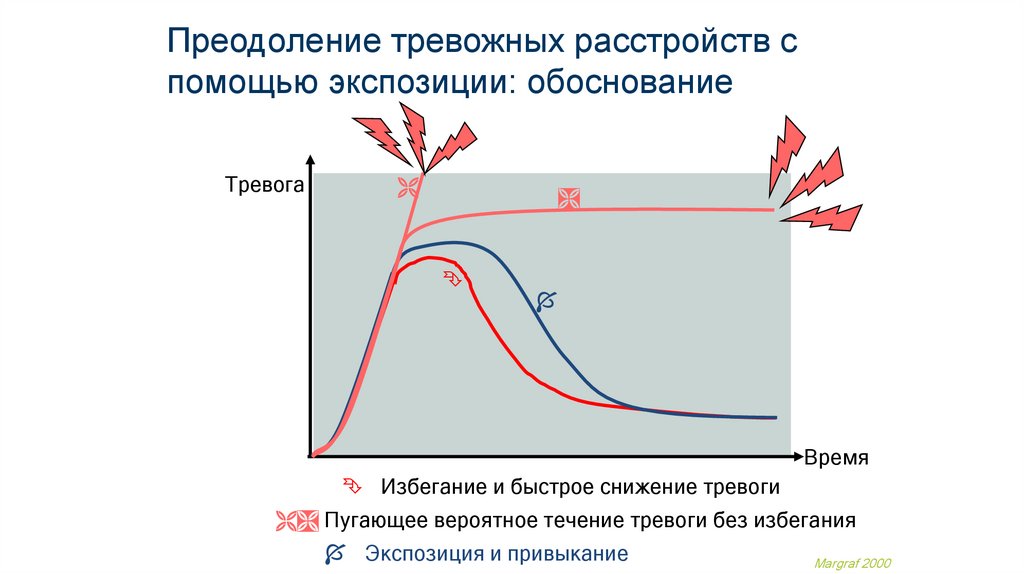 Преодоление тревожных расстройств с помощью экспозиции: обоснование

Тревога

Время

Избегание и быстрое снижение тревоги

Пугающее вероятное течение тревоги без избегания

Экспозиция и привыкание

Margraf 2000